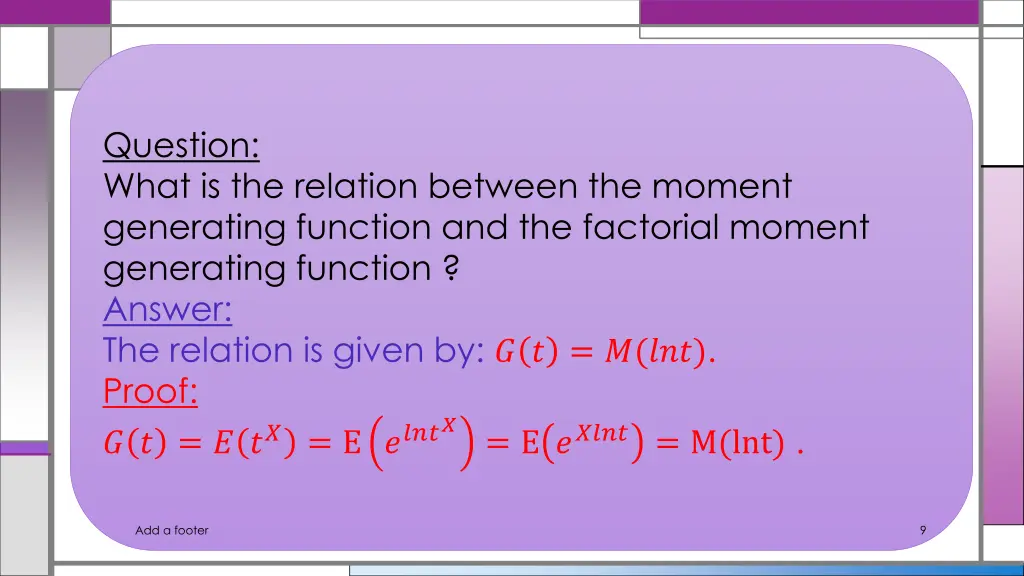 Question:
What is the relation between the moment generating function and the factorial moment generating function ?
Answer:
The relation is given by: $G(t) = M(lnt)$.
Proof:
$G(t) = E(t^X) = \mathrm{E}\left(e^{lnt^X}\right) = \mathrm{E}\left(e^{Xlnt}\right) = \mathrm{M(lnt)}$ .

Add a footer

9